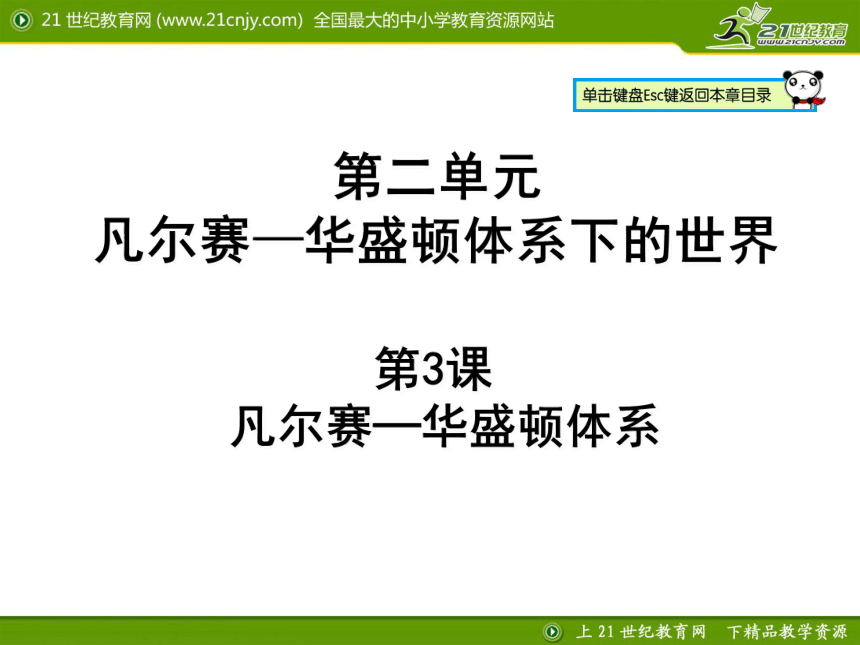 21 世纪教育网 (www.21cnjy.com) 全国最大的中小学教育资源网站

21世纪教育
www.21cnjy.com

单击键盘Esc键返回本章目录

第二单元
凡尔赛—华盛顿体系下的世界

第3课
凡尔赛—华盛顿体系

上 21 世纪教育网 下精品教学资源